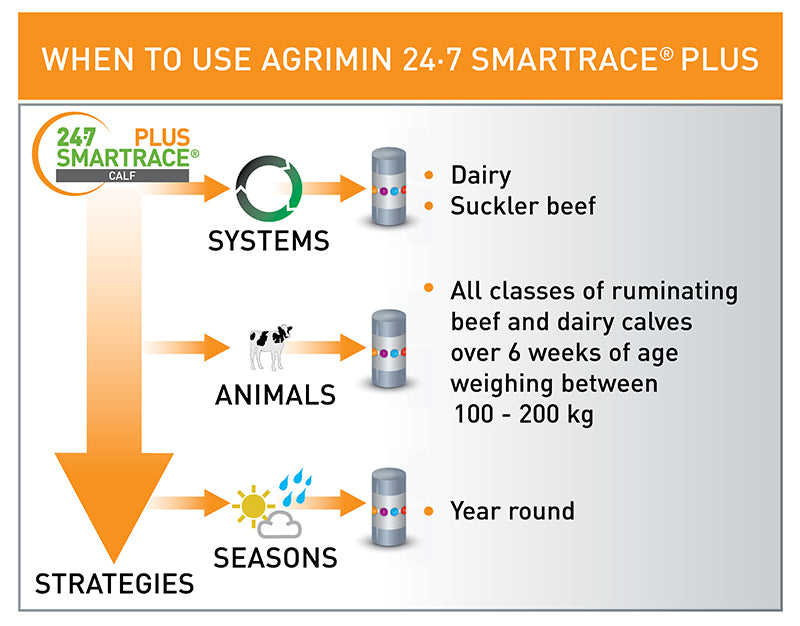 WHEN TO USE AGRIMIN 24·7 SMARTRACE® PLUS

24·7 PLUS SMARTRACE® CALF

SYSTEMS

• Dairy
• Suckler beef

ANIMALS

• All classes of ruminating beef and dairy calves over 6 weeks of age weighing between 100 - 200 kg

SEASONS

• Year round

STRATEGIES